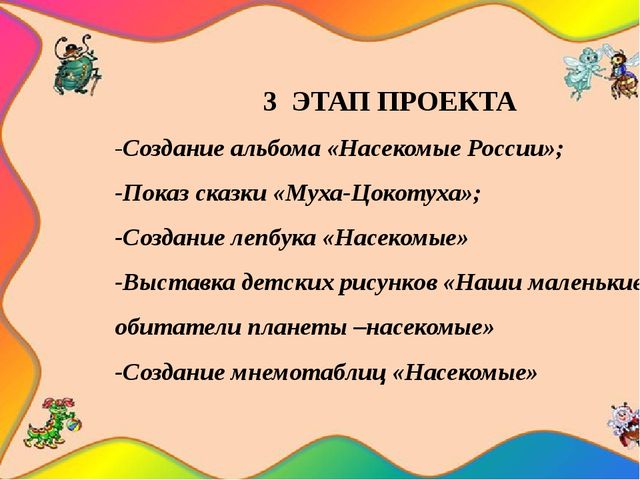 3 ЭТАП ПРОЕКТА

-Создание альбома «Насекомые России»;

-Показ сказки «Муха-Цокотуха»;

-Создание лепбука «Насекомые»

-Выставка детских рисунков «Наши маленькие обитатели планеты –насекомые»

-Создание мнемотаблиц «Насекомые»